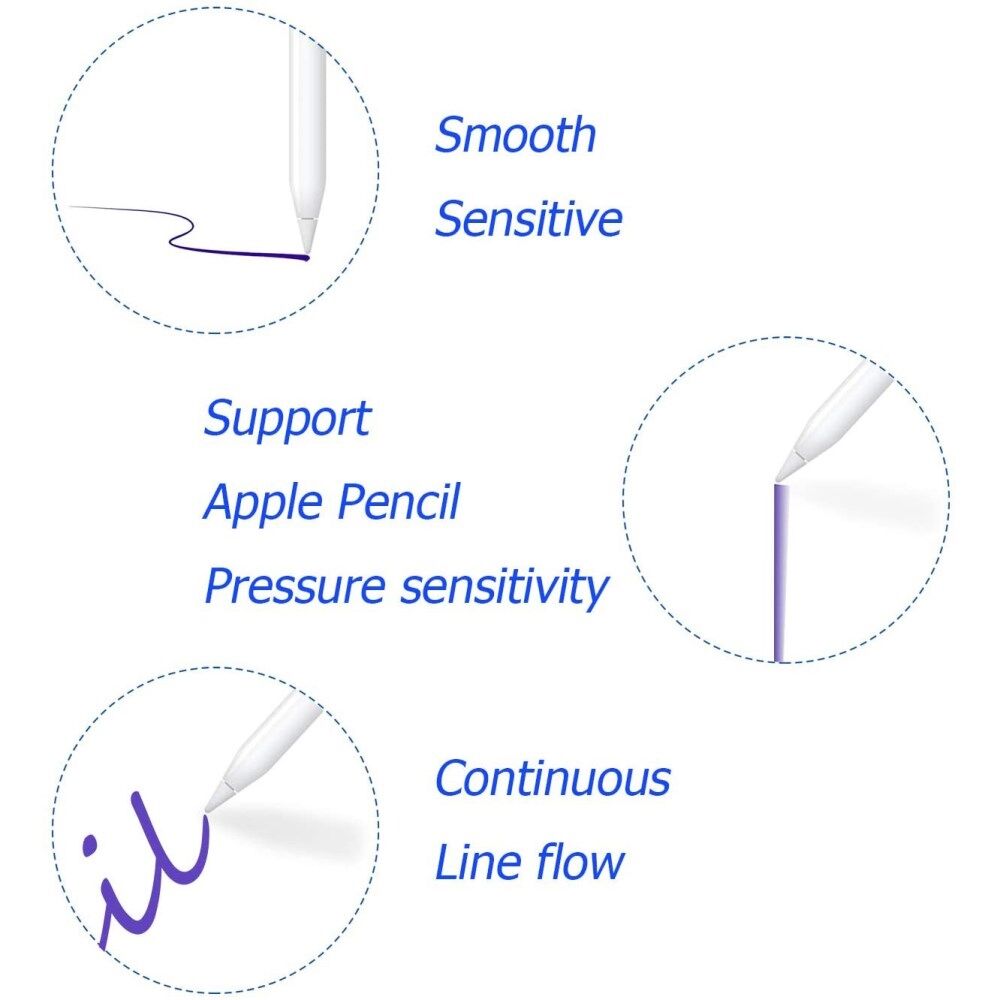 Smooth
Sensitive

Support
Apple Pencil
Pressure sensitivity

Continuous
Line flow